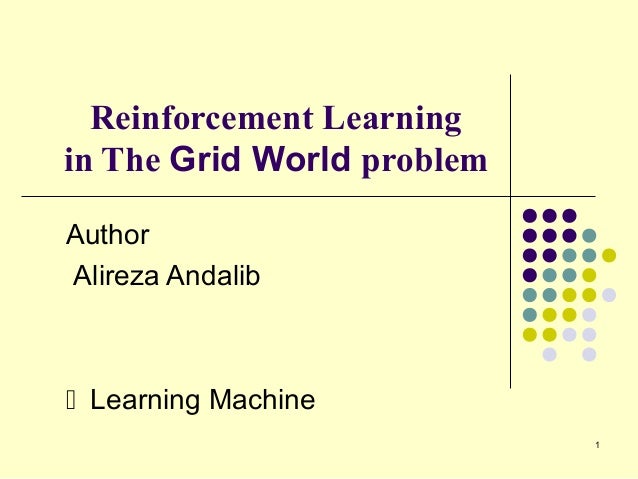 Reinforcement Learning in The Grid World problem

Author
Alireza Andalib

Learning Machine

1